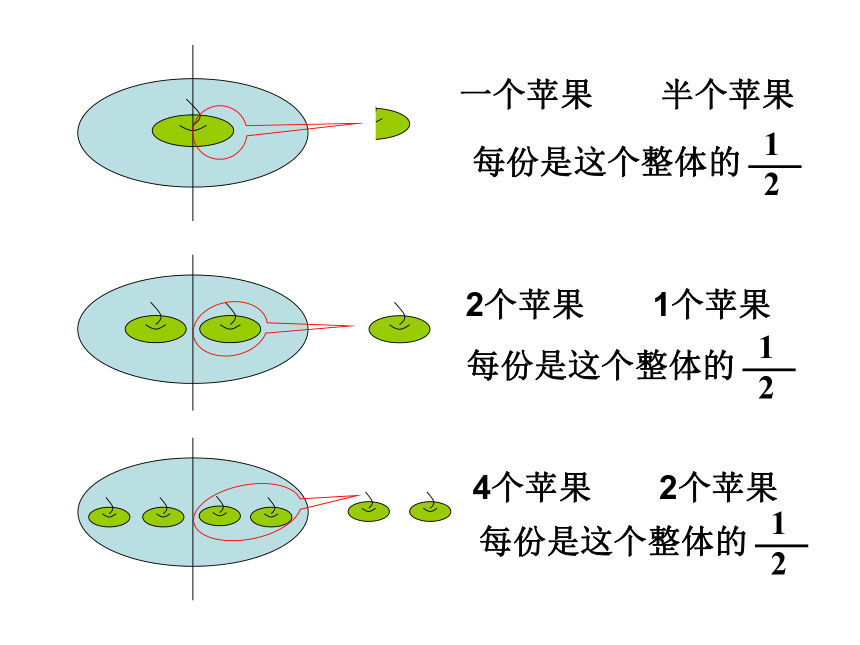 一个苹果　　半个苹果

每份是这个整体的 $\frac{1}{2}$

2个苹果　　1个苹果

每份是这个整体的 $\frac{1}{2}$

4个苹果　　2个苹果

每份是这个整体的 $\frac{1}{2}$